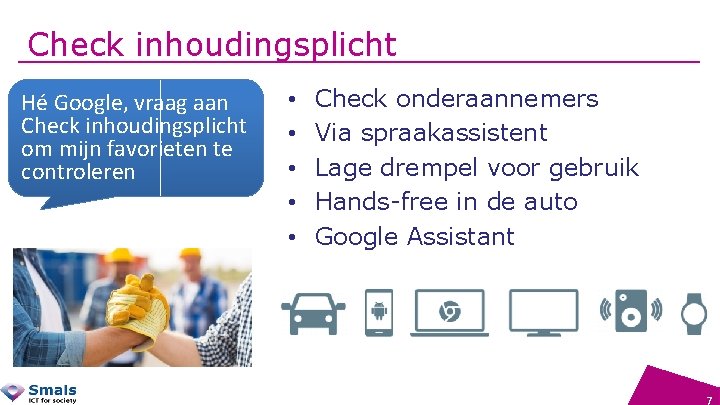 Check inhoudingsplicht

Hé Google, vraag aan Check inhoudingsplicht om mijn favorieten te controleren

• Check onderaannemers
• Via spraakassistent
• Lage drempel voor gebruik
• Hands-free in de auto
• Google Assistant

Smals
ICT for society

7